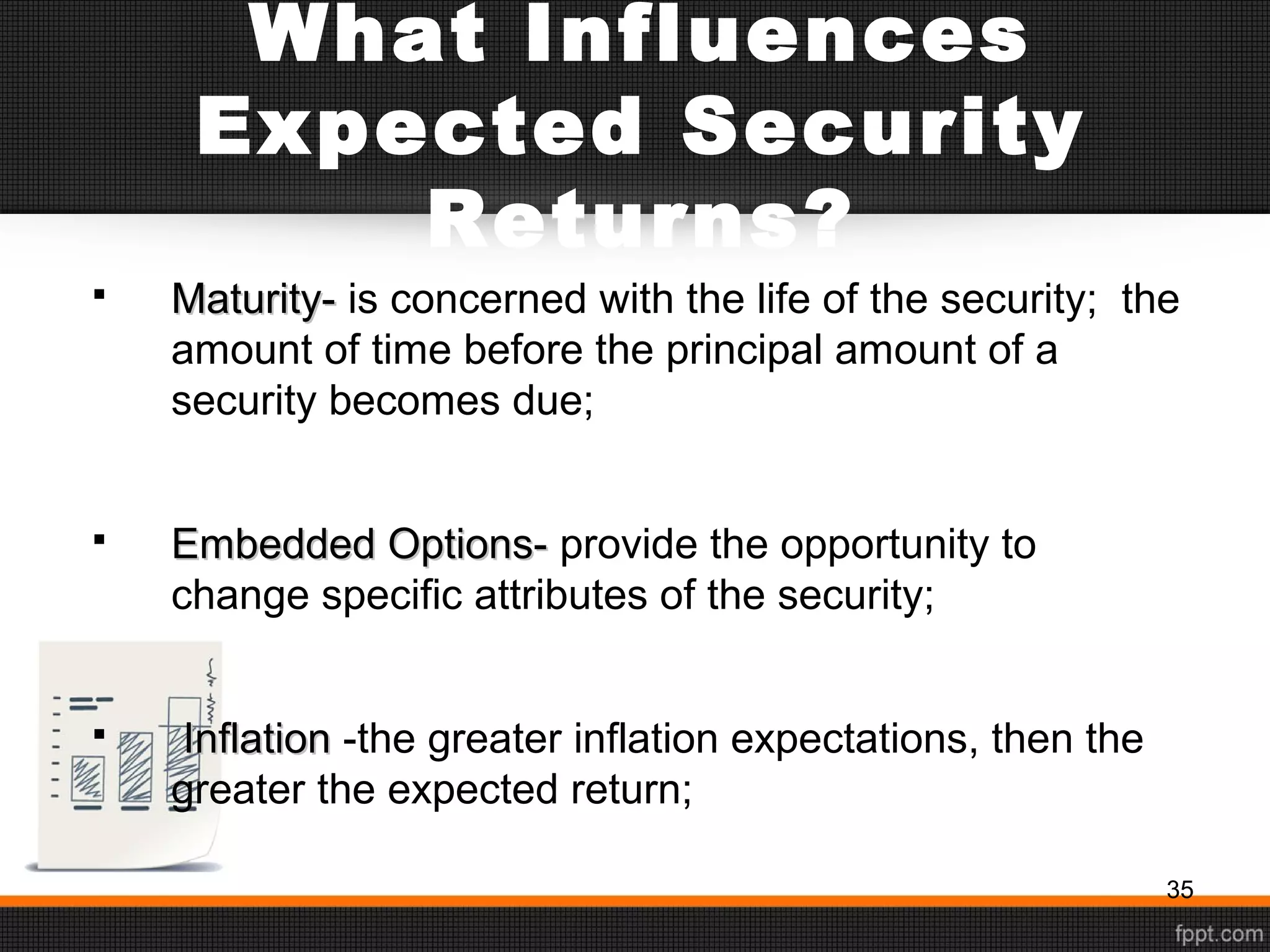 What Influences Expected Security Returns?

▪ Maturity- is concerned with the life of the security; the amount of time before the principal amount of a security becomes due;

▪ Embedded Options- provide the opportunity to change specific attributes of the security;

▪ Inflation -the greater inflation expectations, then the greater the expected return;

35

fppt.com